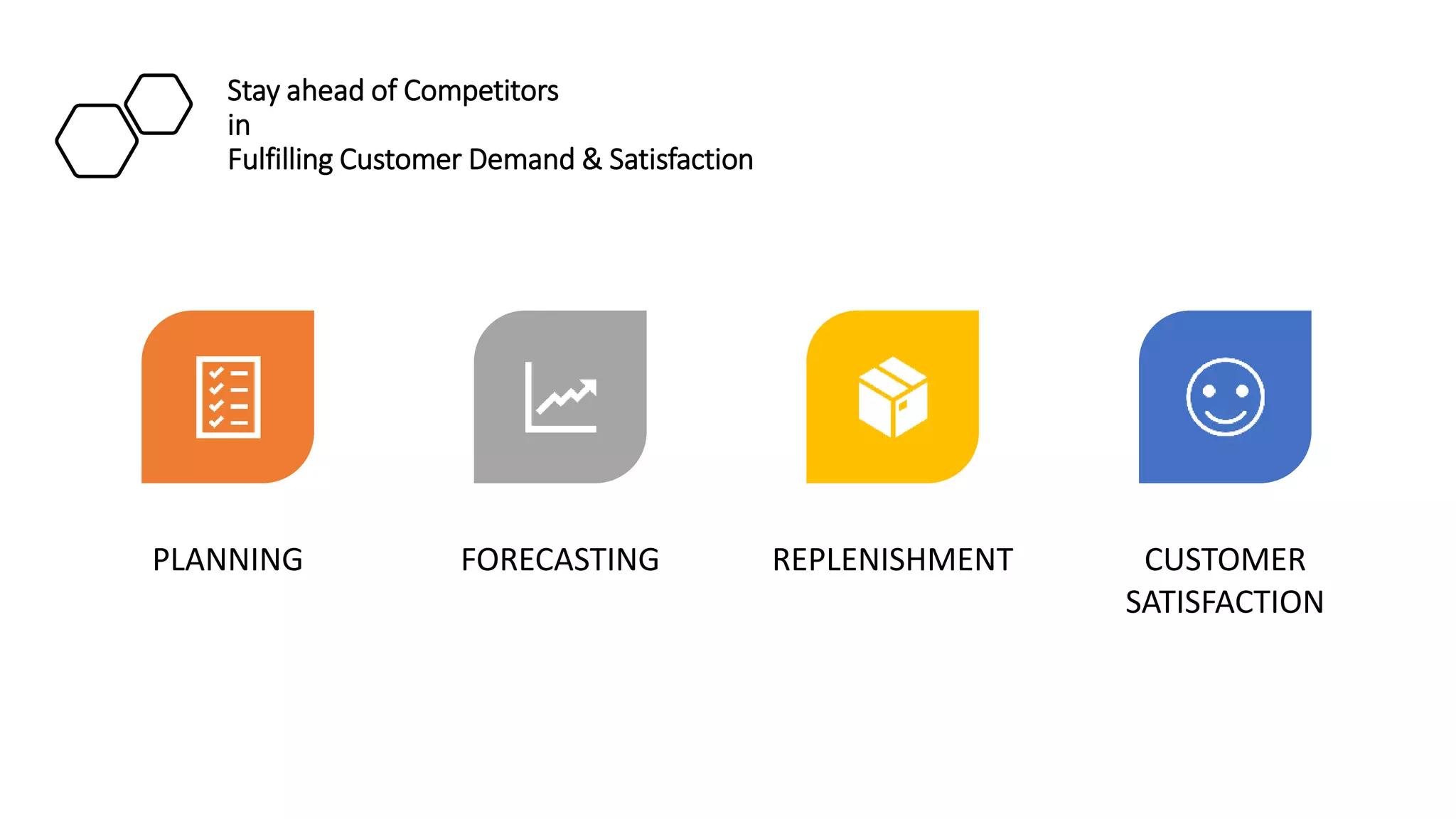 Stay ahead of Competitors
in
Fulfilling Customer Demand & Satisfaction

PLANNING

FORECASTING

REPLENISHMENT

CUSTOMER SATISFACTION